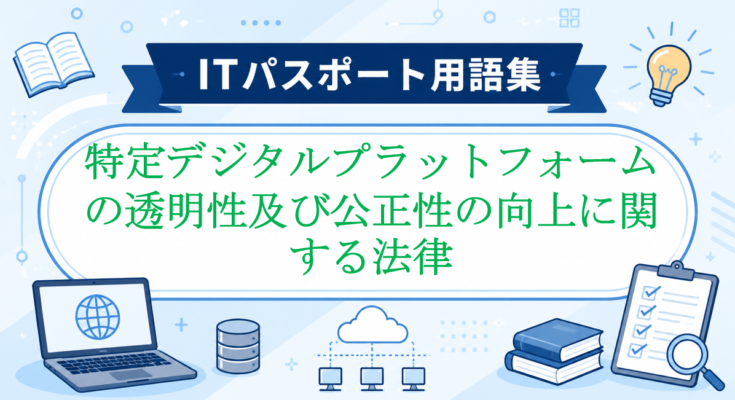 ITパスポート用語集

特定デジタルプラットフォームの透明性及び公正性の向上に関する法律